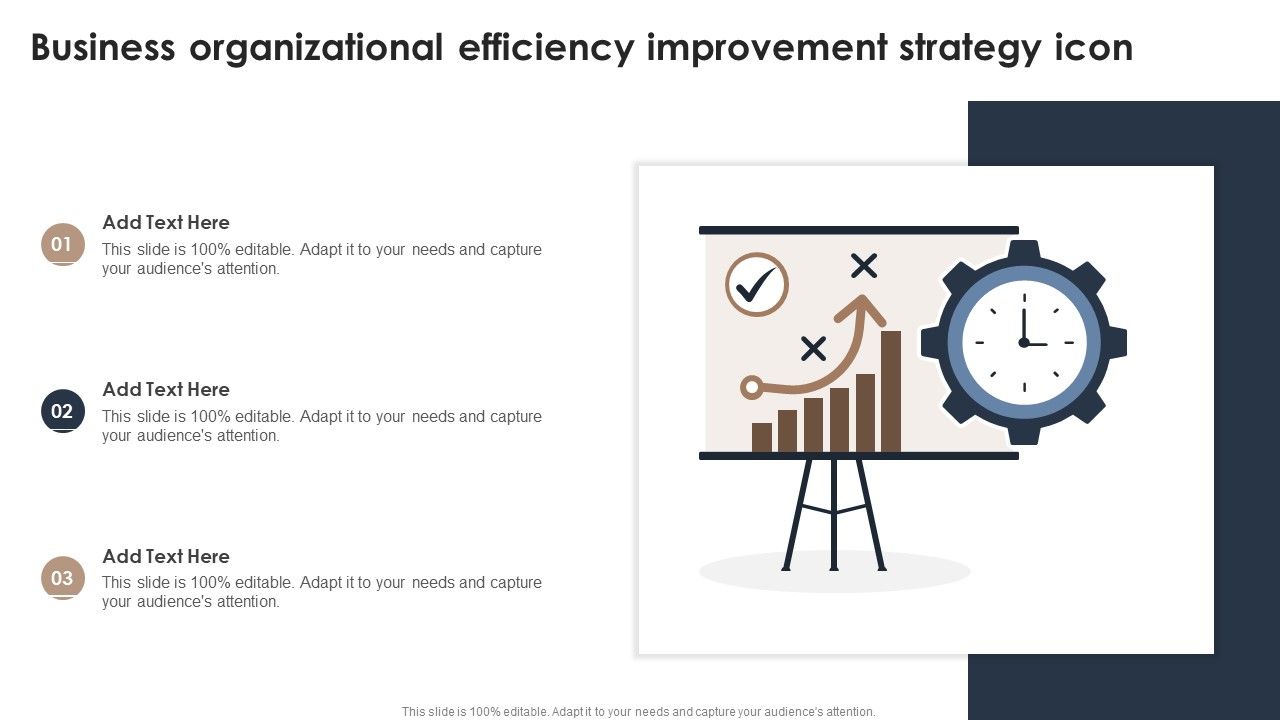 Business organizational efficiency improvement strategy icon

01
Add Text Here
This slide is 100% editable. Adapt it to your needs and capture your audience's attention.

02
Add Text Here
This slide is 100% editable. Adapt it to your needs and capture your audience's attention.

03
Add Text Here
This slide is 100% editable. Adapt it to your needs and capture your audience's attention.

This slide is 100% editable. Adapt it to your needs and capture your audience's attention.